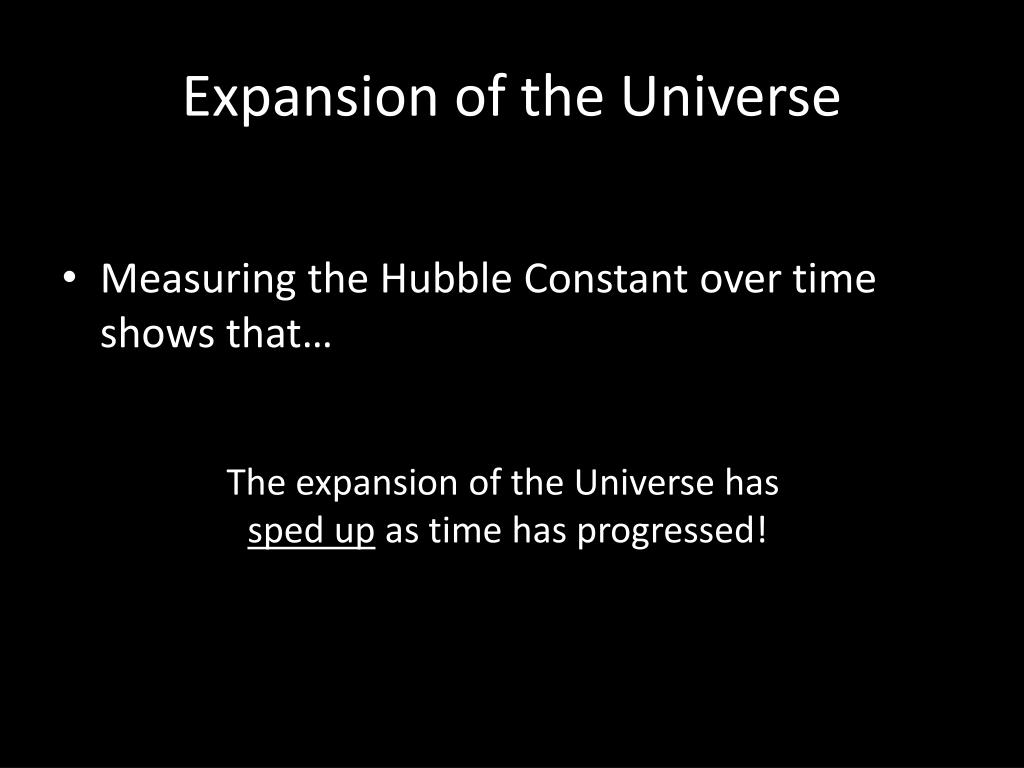 Expansion of the Universe

• Measuring the Hubble Constant over time shows that…

The expansion of the Universe has sped up as time has progressed!